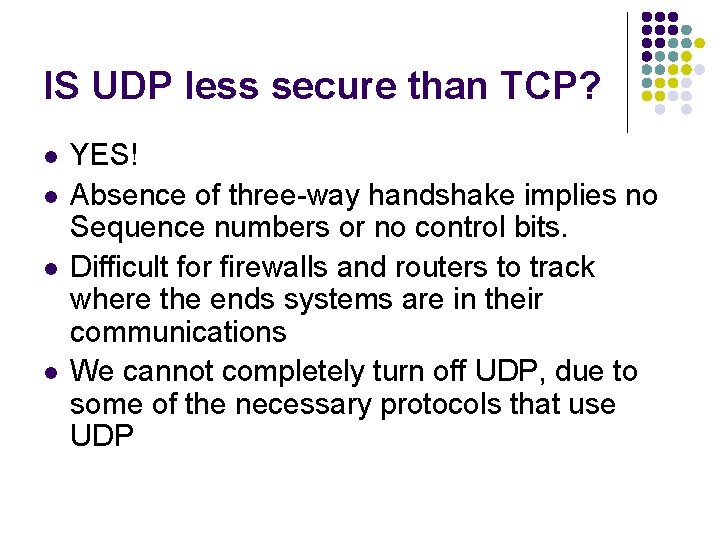 IS UDP less secure than TCP?

- YES!
- Absence of three-way handshake implies no Sequence numbers or no control bits.
- Difficult for firewalls and routers to track where the ends systems are in their communications
- We cannot completely turn off UDP, due to some of the necessary protocols that use UDP